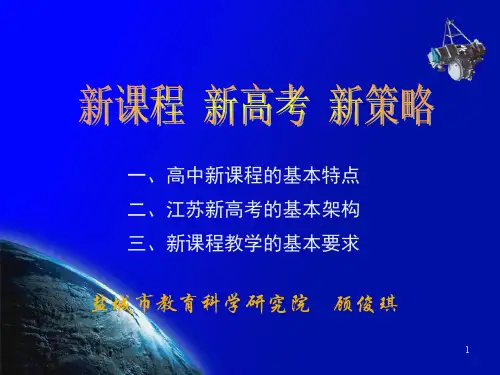 新课程 新高考 新策略

一、高中新课程的基本特点
二、江苏新高考的基本架构
三、新课程教学的基本要求

盐城市教育科学研究院 顾俊琪

1